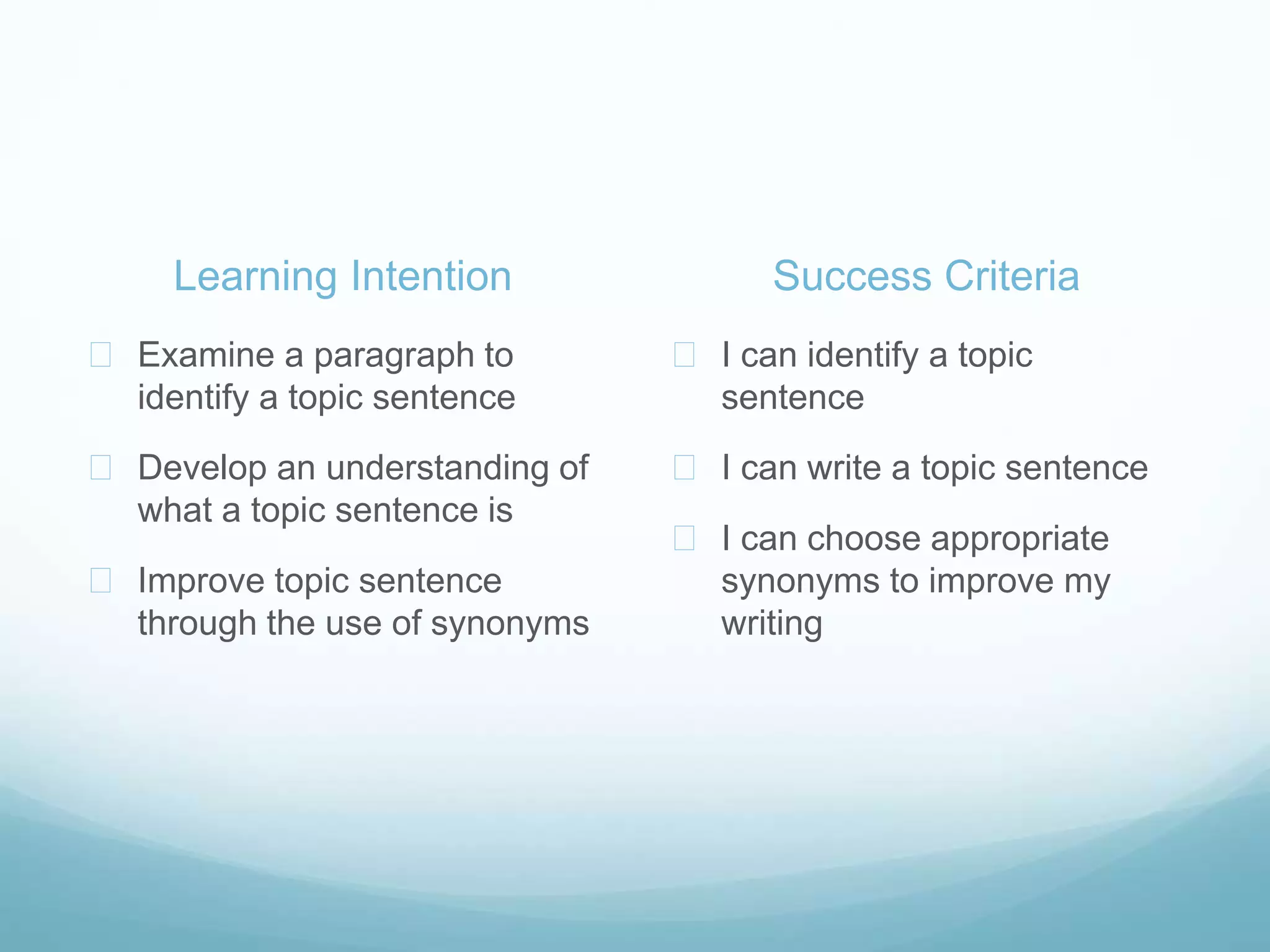 Learning Intention

Examine a paragraph to identify a topic sentence

Develop an understanding of what a topic sentence is

Improve topic sentence through the use of synonyms

Success Criteria

I can identify a topic sentence

I can write a topic sentence

I can choose appropriate synonyms to improve my writing